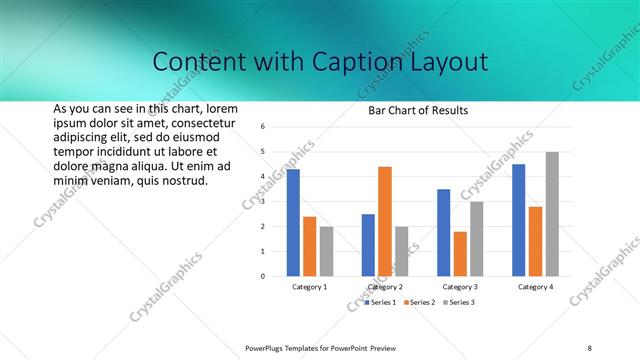 Content with Caption Layout

As you can see in this chart, lorem ipsum dolor sit amet, consectetur adipiscing elit, sed do eiusmod tempor incididunt ut labore et dolore magna aliqua. Ut enim ad minim veniam, quis nostrud.

Bar Chart of Results

6
5
4
3
2
1
0

Category 1
Category 2
Category 3
Category 4

Series 1
Series 2
Series 3

CrystalGraphics

PowerPlugs Templates for PowerPoint Preview

8